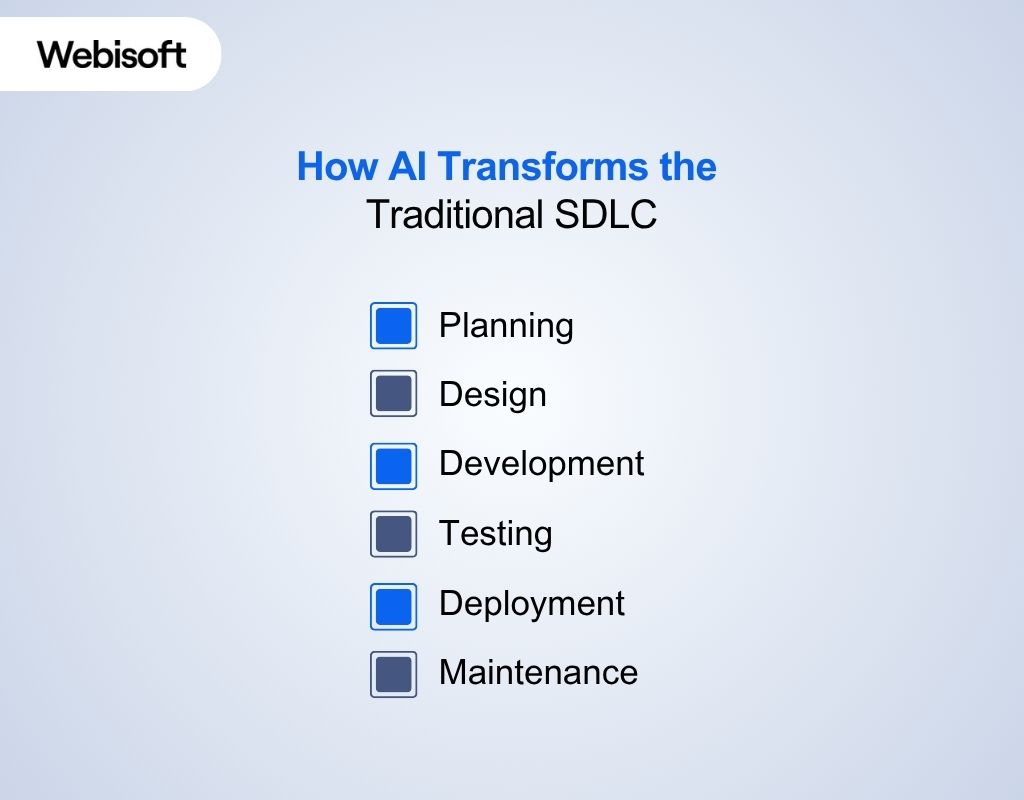 Webisoft

How AI Transforms the
Traditional SDLC

Planning
Design
Development
Testing
Deployment
Maintenance